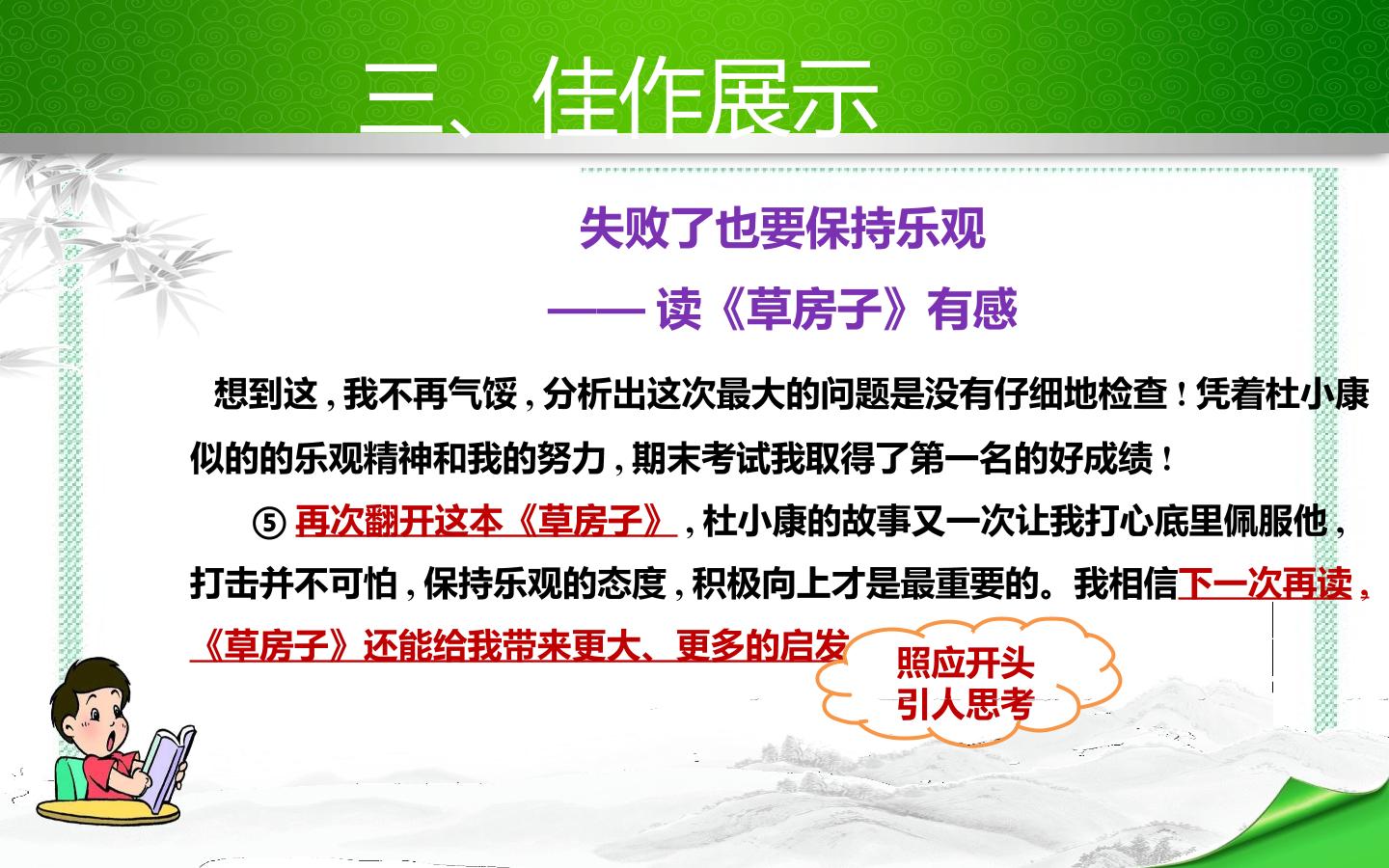 三、佳作展示

失败了也要保持乐观

—— 读《草房子》有感

想到这，我不再气馁，分析出这次最大的问题是没有仔细地检查！凭着杜小康似的的乐观精神和我的努力，期末考试我取得了第一名的好成绩！

⑤ 再次翻开这本《草房子》，杜小康的故事又一次让我打心底里佩服他，打击并不可怕，保持乐观的态度，积极向上才是最重要的。我相信下一次再读，《草房子》还能给我带来更大、更多的启发

照应开头
引人思考